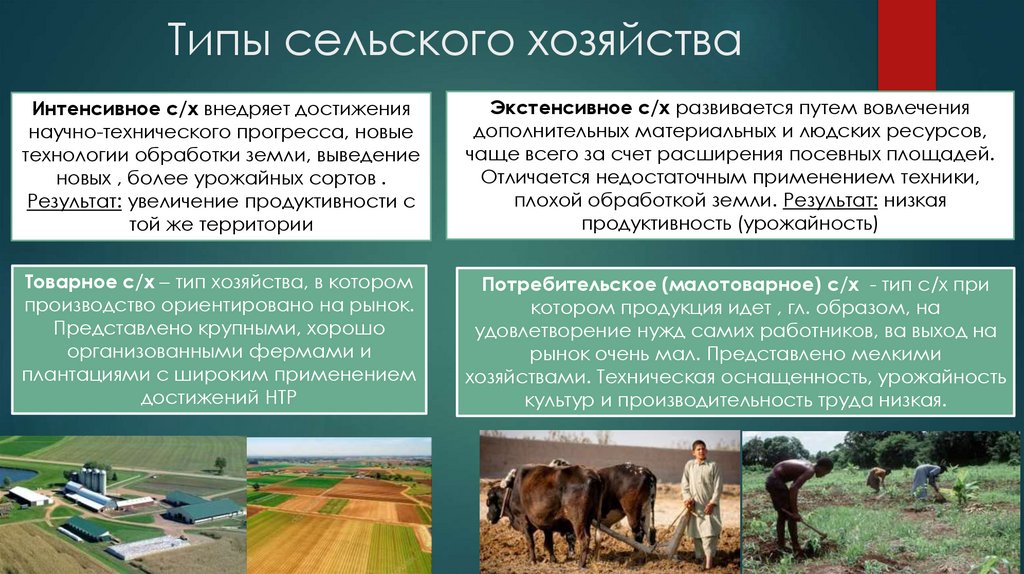 Типы сельского хозяйства

Интенсивное с/х внедряет достижения научно-технического прогресса, новые технологии обработки земли, выведение новых , более урожайных сортов . Результат: увеличение продуктивности с той же территории

Экстенсивное с/х развивается путем вовлечения дополнительных материальных и людских ресурсов, чаще всего за счет расширения посевных площадей. Отличается недостаточным применением техники, плохой обработкой земли. Результат: низкая продуктивность (урожайность)

Товарное с/х – тип хозяйства, в котором производство ориентировано на рынок. Представлено крупными, хорошо организованными фермами и плантациями с широким применением достижений НТР

Потребительское (малотоварное) с/х - тип с/х при котором продукция идет , гл. образом, на удовлетворение нужд самих работников, ва выход на рынок очень мал. Представлено мелкими хозяйствами. Техническая оснащенность, урожайность культур и производительность труда низкая.